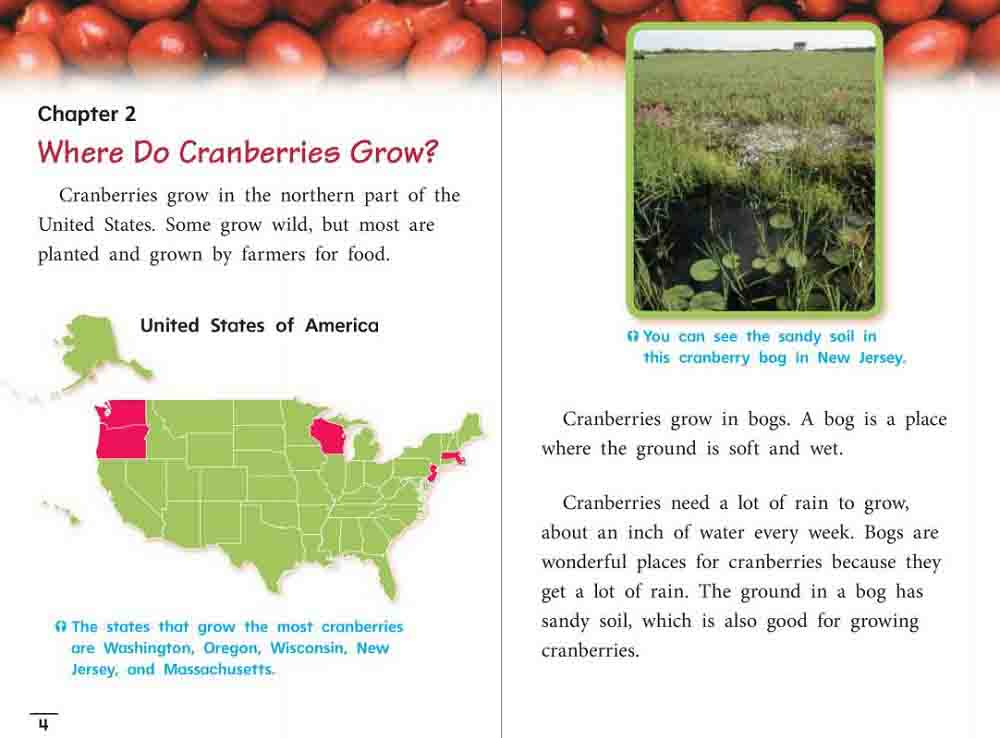 Chapter 2

Where Do Cranberries Grow?

Cranberries grow in the northern part of the United States. Some grow wild, but most are planted and grown by farmers for food.

United States of America

The states that grow the most cranberries are Washington, Oregon, Wisconsin, New Jersey, and Massachusetts.

4

You can see the sandy soil in this cranberry bog in New Jersey.

Cranberries grow in bogs. A bog is a place where the ground is soft and wet.

Cranberries need a lot of rain to grow, about an inch of water every week. Bogs are wonderful places for cranberries because they get a lot of rain. The ground in a bog has sandy soil, which is also good for growing cranberries.